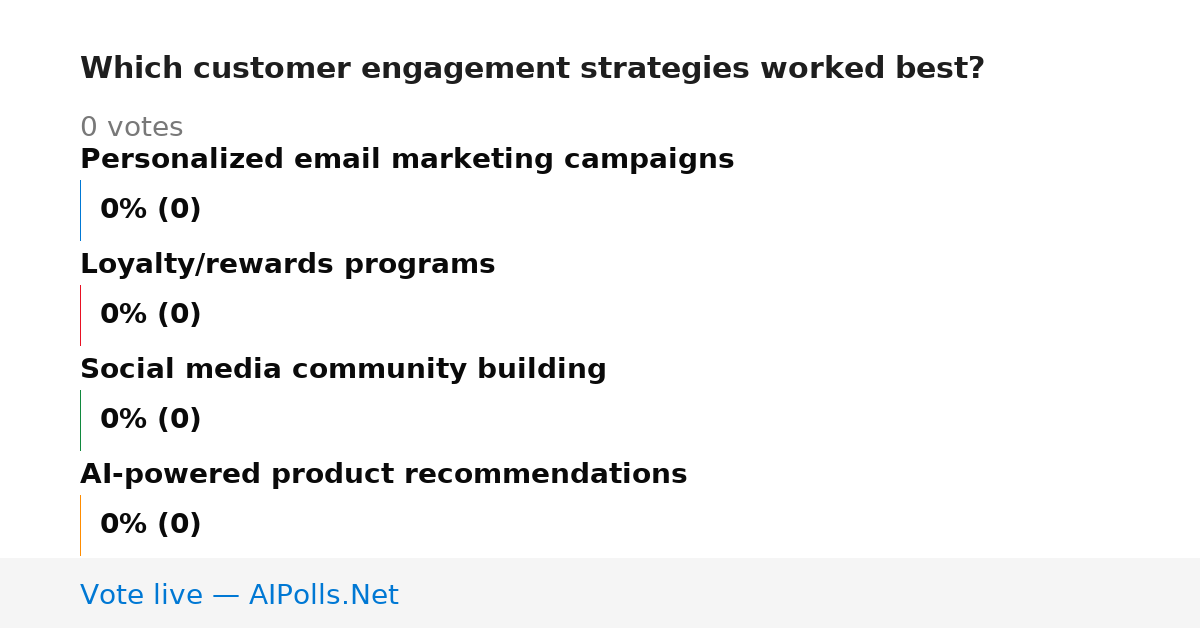 Which customer engagement strategies worked best?

0 votes

Personalized email marketing campaigns

0% (0)

Loyalty/rewards programs

0% (0)

Social media community building

0% (0)

AI-powered product recommendations

0% (0)

Vote live — AIPolls.Net